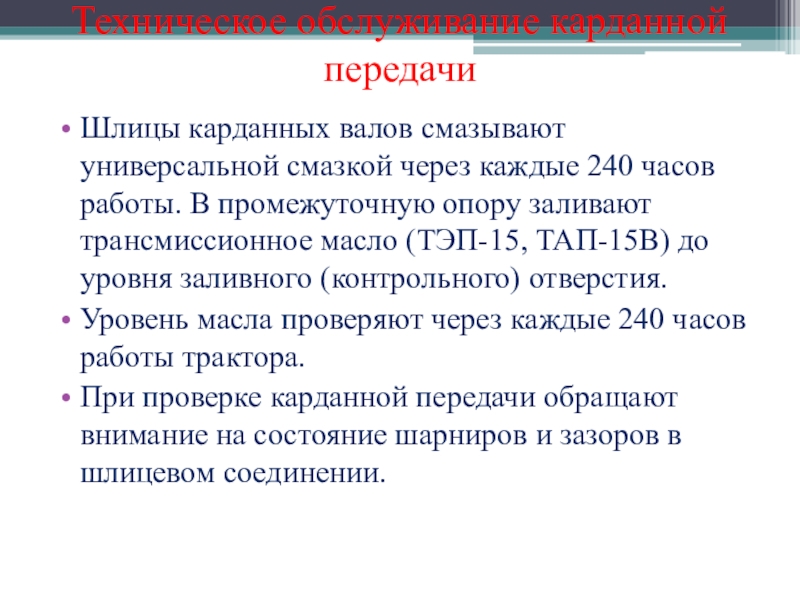 Техническое обслуживание карданной передачи

• Шлицы карданных валов смазывают универсальной смазкой через каждые 240 часов работы. В промежуточную опору заливают трансмиссионное масло (ТЭП-15, ТАП-15В) до уровня заливного (контрольного) отверстия.
• Уровень масла проверяют через каждые 240 часов работы трактора.
• При проверке карданной передачи обращают внимание на состояние шарниров и зазоров в шлицевом соединении.